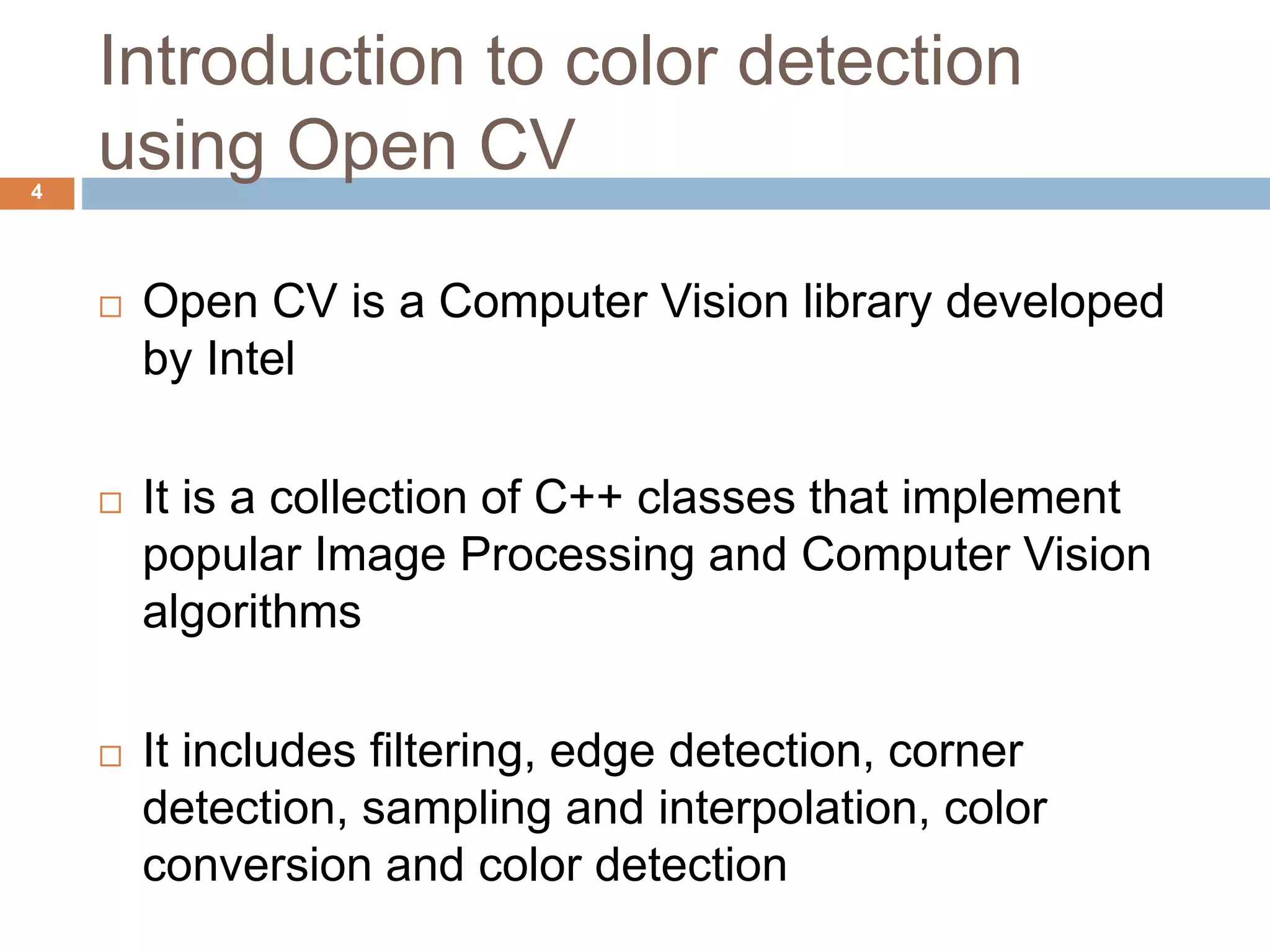 Introduction to color detection using Open CV

4

□ Open CV is a Computer Vision library developed by Intel

□ It is a collection of C++ classes that implement popular Image Processing and Computer Vision algorithms

□ It includes filtering, edge detection, corner detection, sampling and interpolation, color conversion and color detection